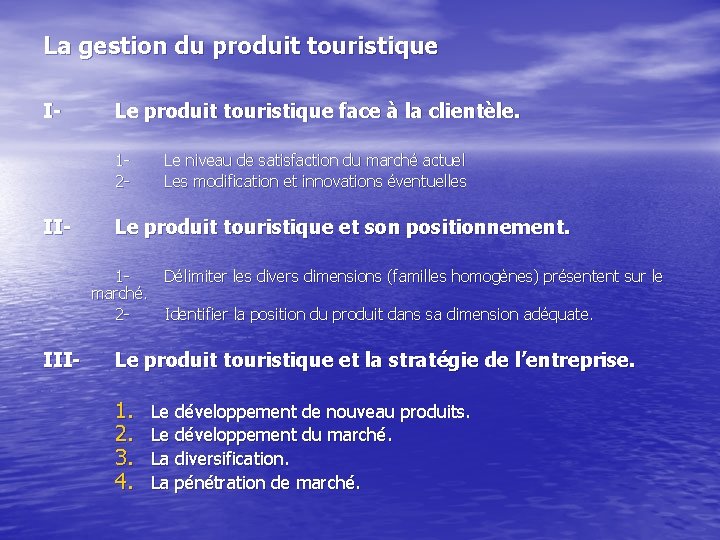 La gestion du produit touristique

I- Le produit touristique face à la clientèle.

1- Le niveau de satisfaction du marché actuel
2- Les modification et innovations éventuelles

II- Le produit touristique et son positionnement.

1- Délimiter les divers dimensions (familles homogènes) présentent sur le marché.
2- Identifier la position du produit dans sa dimension adéquate.

III- Le produit touristique et la stratégie de l'entreprise.

1. Le développement de nouveau produits.
2. Le développement du marché.
3. La diversification.
4. La pénétration de marché.